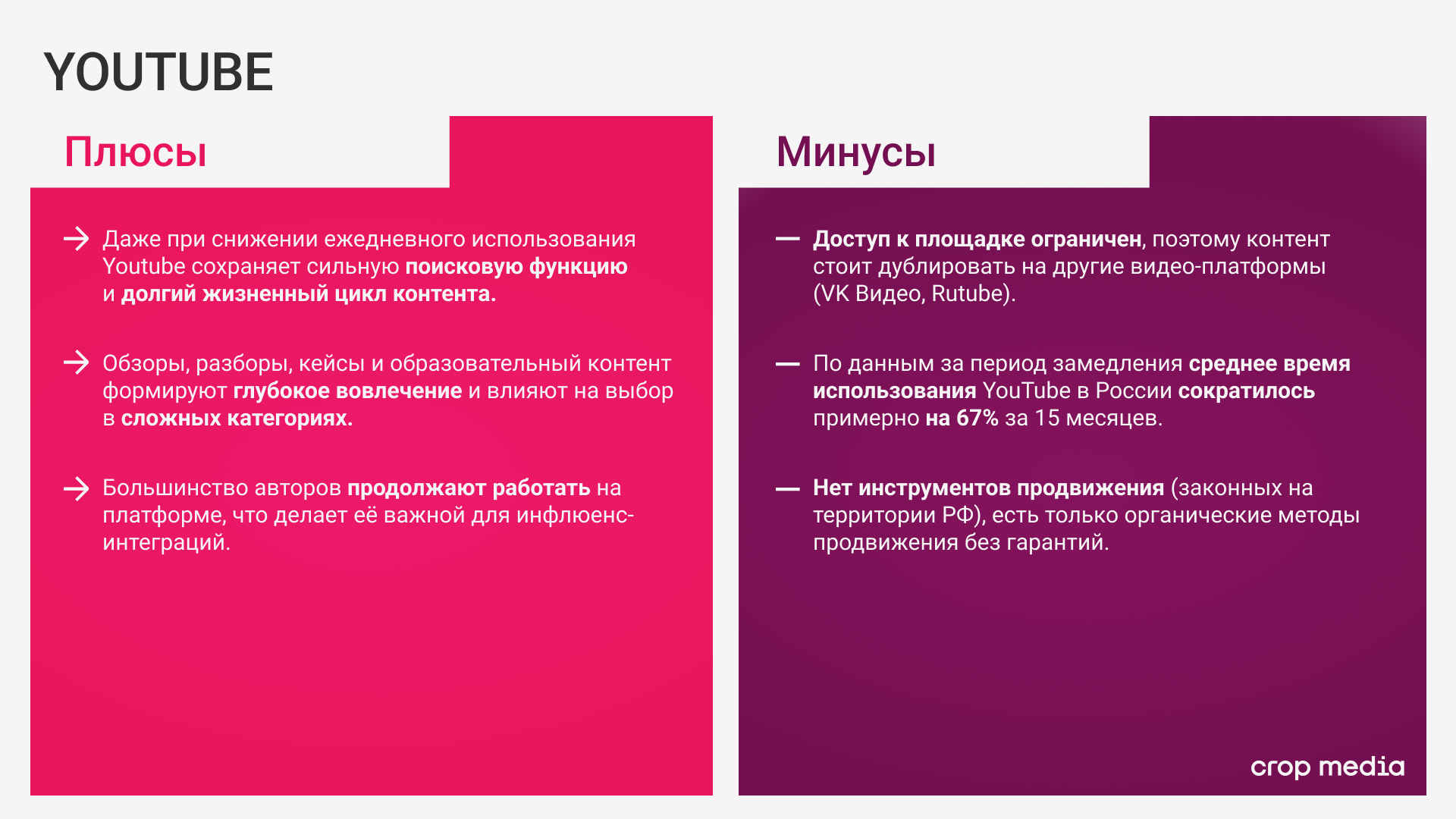 YOUTUBE

Плюсы

→ Даже при снижении ежедневного использования Youtube сохраняет сильную поисковую функцию и долгий жизненный цикл контента.

→ Обзоры, разборы, кейсы и образовательный контент формируют глубокое вовлечение и влияют на выбор в сложных категориях.

→ Большинство авторов продолжают работать на платформе, что делает её важной для инфлюенс-интеграций.

Минусы

— Доступ к площадке ограничен, поэтому контент стоит дублировать на другие видео-платформы (VK Видео, Rutube).

— По данным за период замедления среднее время использования YouTube в России сократилось примерно на 67% за 15 месяцев.

— Нет инструментов продвижения (законных на территории РФ), есть только органические методы продвижения без гарантий.

crop media